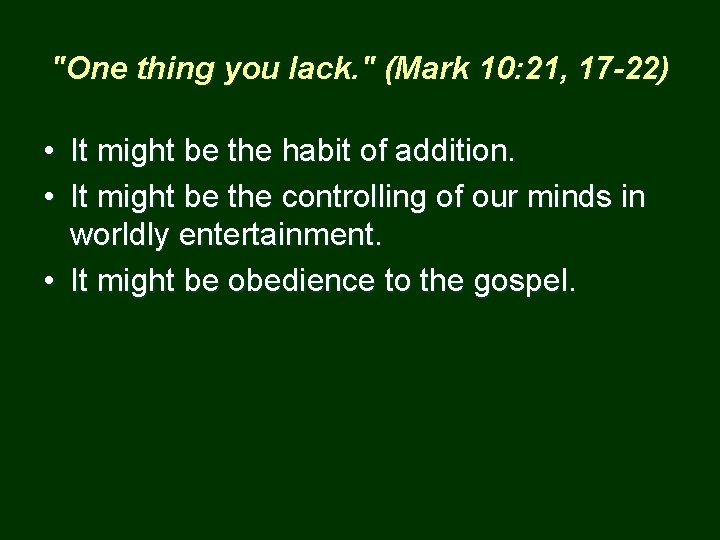 "One thing you lack." (Mark 10:21, 17-22)

• It might be the habit of addition.
• It might be the controlling of our minds in worldly entertainment.
• It might be obedience to the gospel.